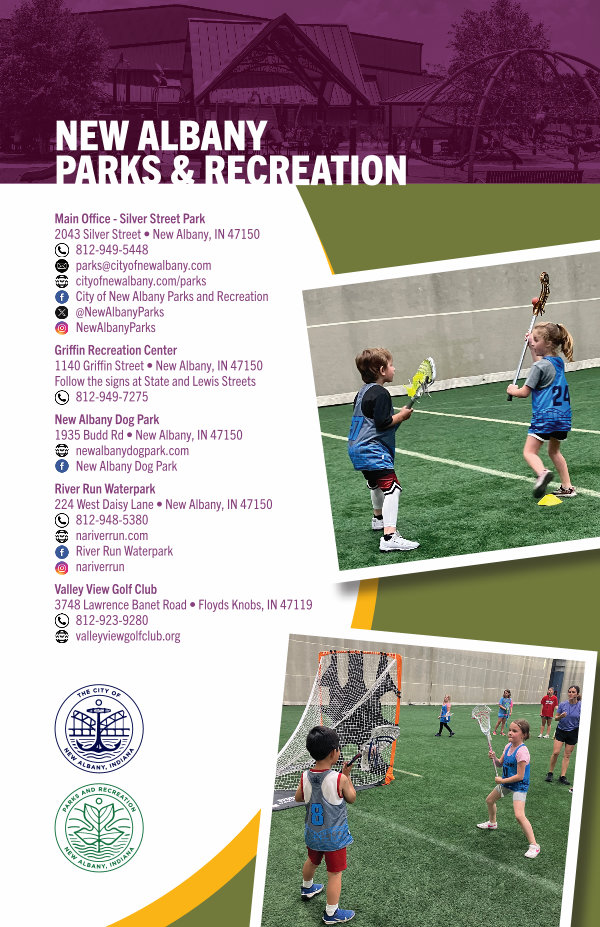 NEW ALBANY PARKS & RECREATION

Main Office - Silver Street Park
2043 Silver Street • New Albany, IN 47150
812-949-5448
parks@cityofnewalbany.com
cityofnewalbany.com/parks
City of New Albany Parks and Recreation
@NewAlbanyParks
NewAlbanyParks

Griffin Recreation Center
1140 Griffin Street • New Albany, IN 47150
Follow the signs at State and Lewis Streets
812-949-7275

New Albany Dog Park
1935 Budd Rd • New Albany, IN 47150
newalbanydogpark.com
New Albany Dog Park

River Run Waterpark
224 West Daisy Lane • New Albany, IN 47150
812-948-5380
nariverrun.com
River Run Waterpark
nariverrun

Valley View Golf Club
3748 Lawrence Banet Road • Floyds Knobs, IN 47119
812-923-9280
valleyviewgolfclub.org

THE CITY OF NEW ALBANY, INDIANA

PARKS AND RECREATION NEW ALBANY, INDIANA

24

8